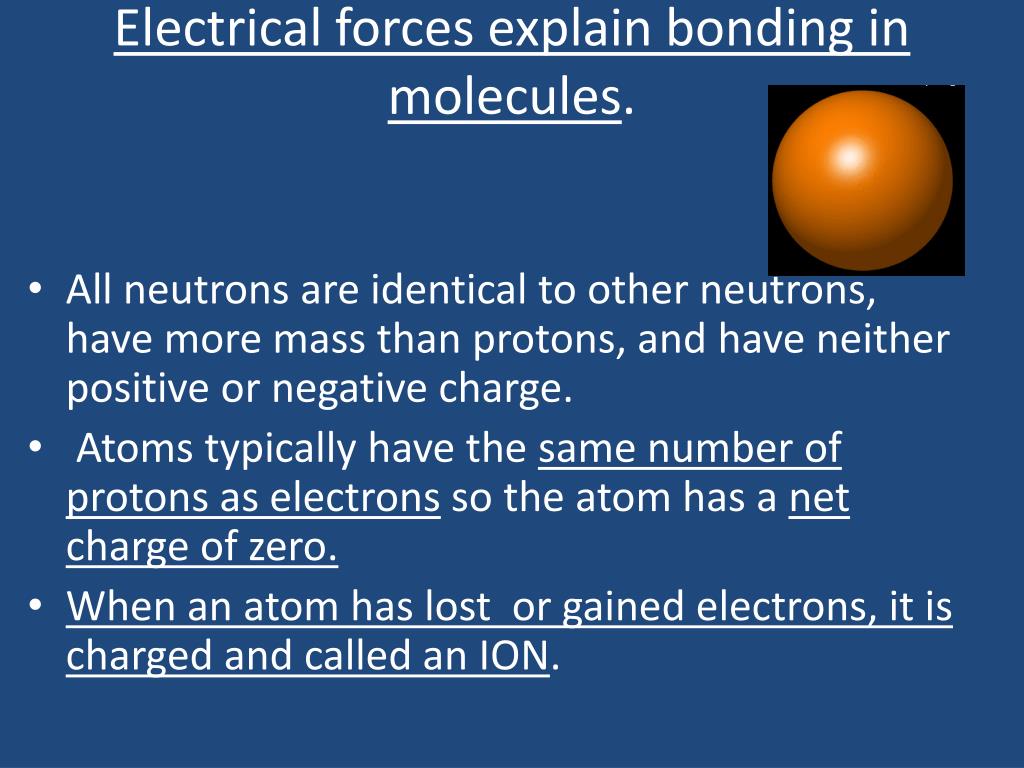 Electrical forces explain bonding in molecules.

• All neutrons are identical to other neutrons, have more mass than protons, and have neither positive or negative charge.
• Atoms typically have the same number of protons as electrons so the atom has a net charge of zero.
• When an atom has lost or gained electrons, it is charged and called an ION.